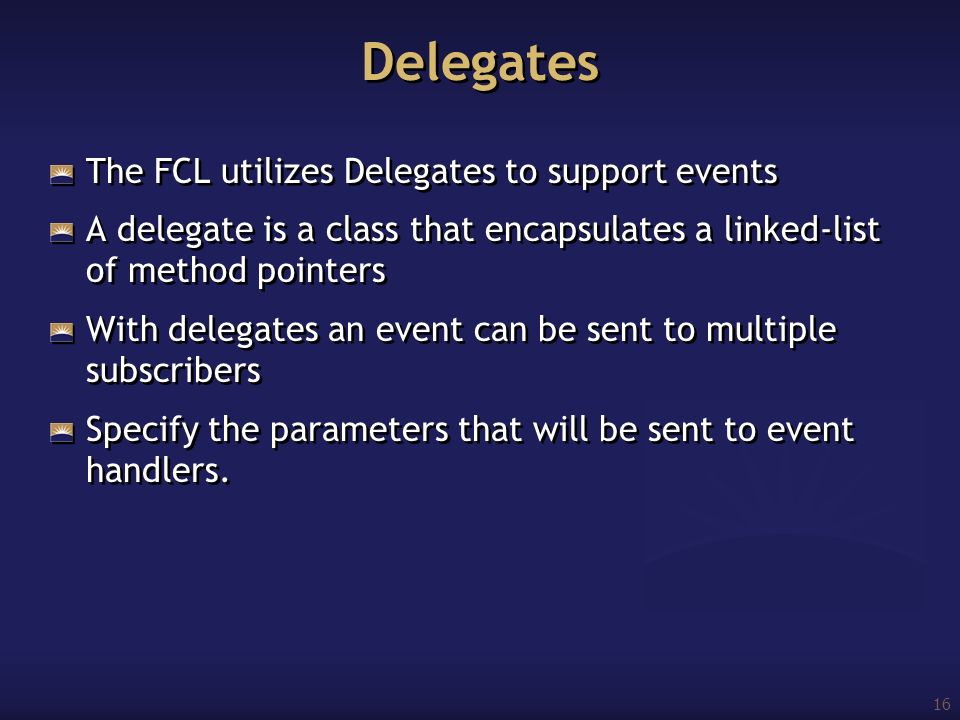 Delegates

The FCL utilizes Delegates to support events

A delegate is a class that encapsulates a linked-list of method pointers

With delegates an event can be sent to multiple subscribers

Specify the parameters that will be sent to event handlers.

16